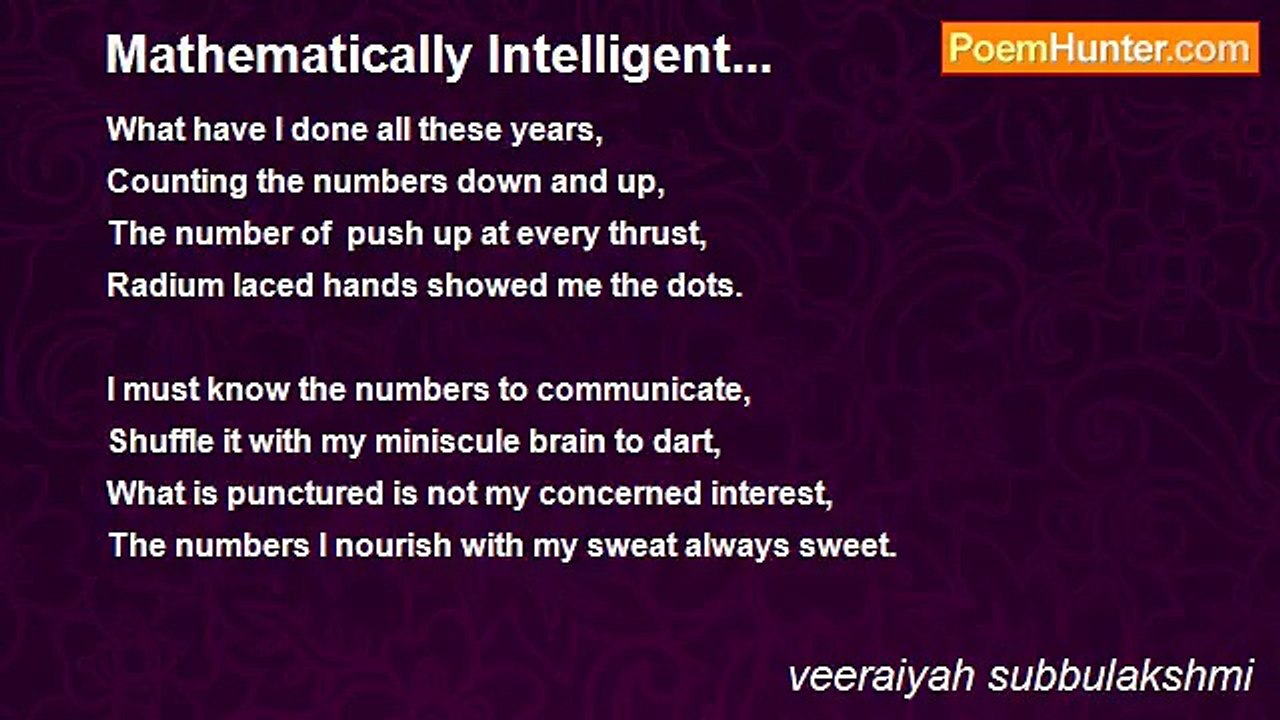 Mathematically Intelligent...

PoemHunter.com

What have I done all these years,
Counting the numbers down and up,
The number of push up at every thrust,
Radium laced hands showed me the dots.

I must know the numbers to communicate,
Shuffle it with my miniscule brain to dart,
What is punctured is not my concerned interest,
The numbers I nourish with my sweat always sweet.

veeraiyah subbulakshmi